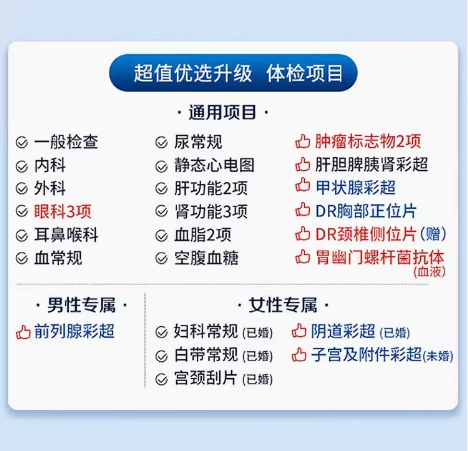 超值优选升级 体检项目

· 通用项目 ·

一般检查
内科
外科
眼科3项
耳鼻喉科
血常规

尿常规
静态心电图
肝功能2项
肾功能3项
血脂2项
空腹血糖

肿瘤标志物2项
肝胆脾胰肾彩超
甲状腺彩超
DR胸部正位片
DR颈椎侧位片（赠）
胃幽门螺杆菌抗体（血液）

· 男性专属 ·

前列腺彩超

· 女性专属 ·

妇科常规（已婚）
白带常规（已婚）
宫颈刮片（已婚）

阴道彩超（已婚）
子宫及附件彩超（未婚）